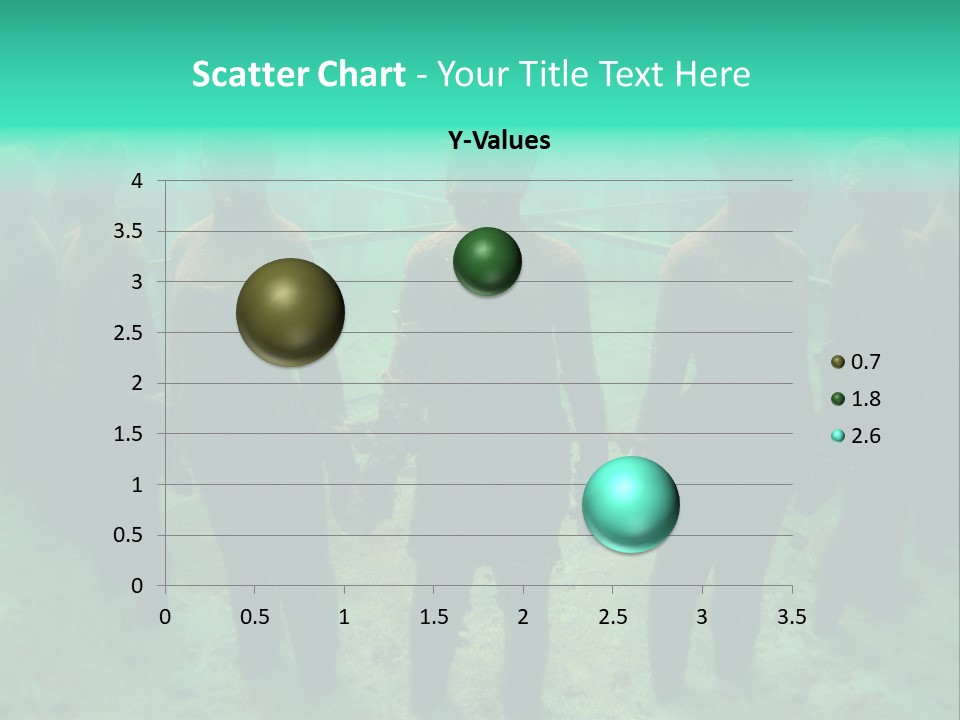 Scatter Chart - Your Title Text Here

Y-Values

4
3.5
3
2.5
2
1.5
1
0.5
0

0 0.5 1 1.5 2 2.5 3 3.5

0.7
1.8
2.6